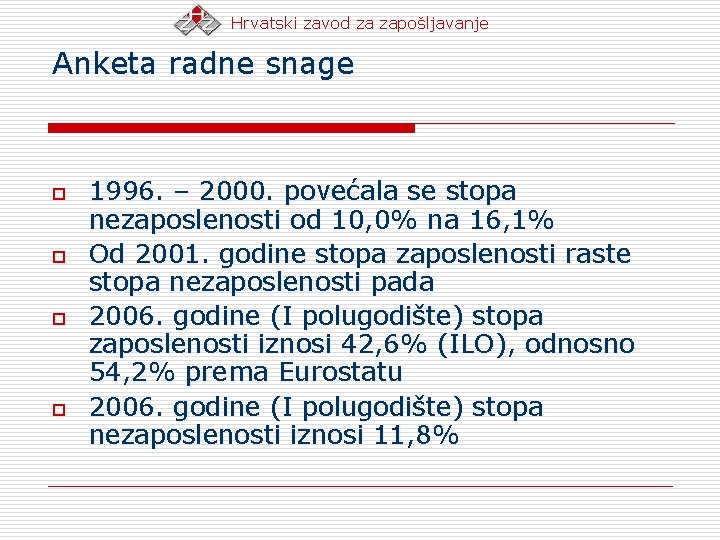 Hrvatski zavod za zapošljavanje

Anketa radne snage

1996. – 2000. povećala se stopa nezaposlenosti od 10,0% na 16,1%

Od 2001. godine stopa zaposlenosti raste stopa nezaposlenosti pada

2006. godine (I polugodište) stopa zaposlenosti iznosi 42,6% (ILO), odnosno 54,2% prema Eurostatu

2006. godine (I polugodište) stopa nezaposlenosti iznosi 11,8%